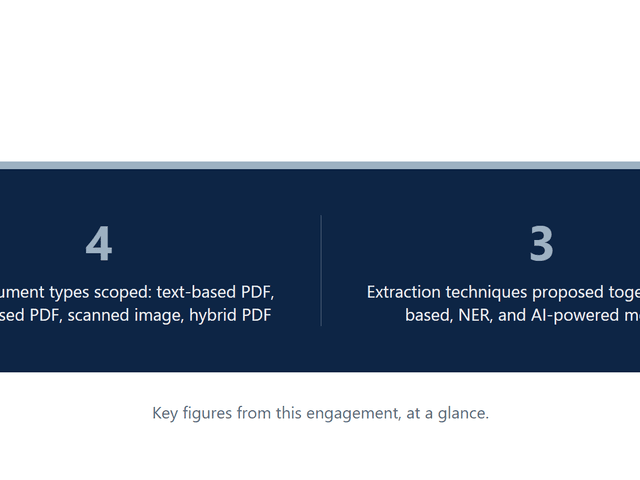 4

ument types scoped: text-based PDF, sed PDF, scanned image, hybrid PDF

3

Extraction techniques proposed toge based, NER, and AI-powered m

Key figures from this engagement, at a glance.